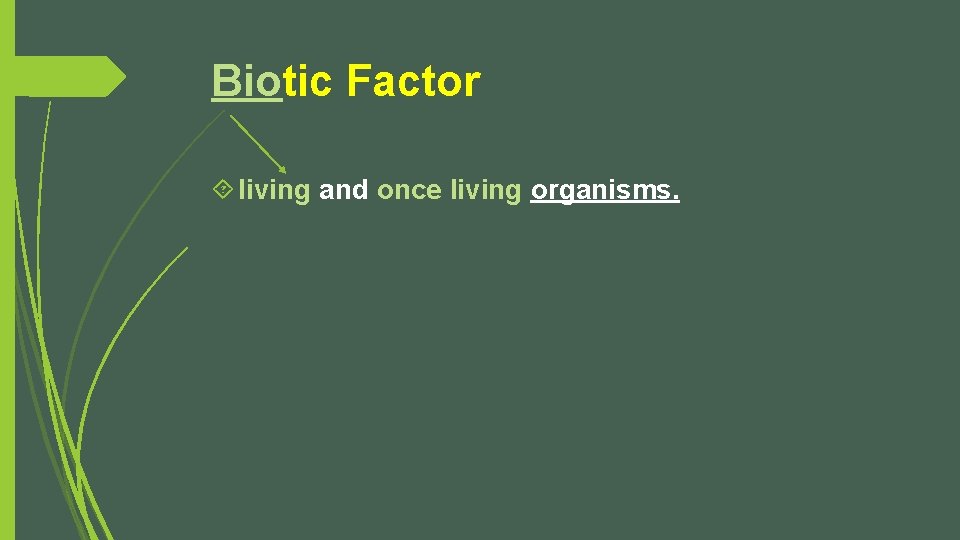 Biotic Factor

living and once living organisms.